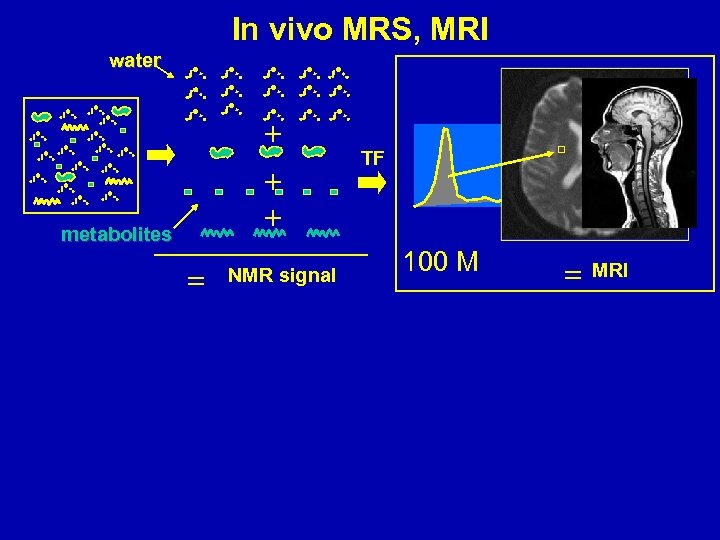 In vivo MRS, MRI

water

+

+

+

metabolites

= NMR signal

TF

100 M

= MRI